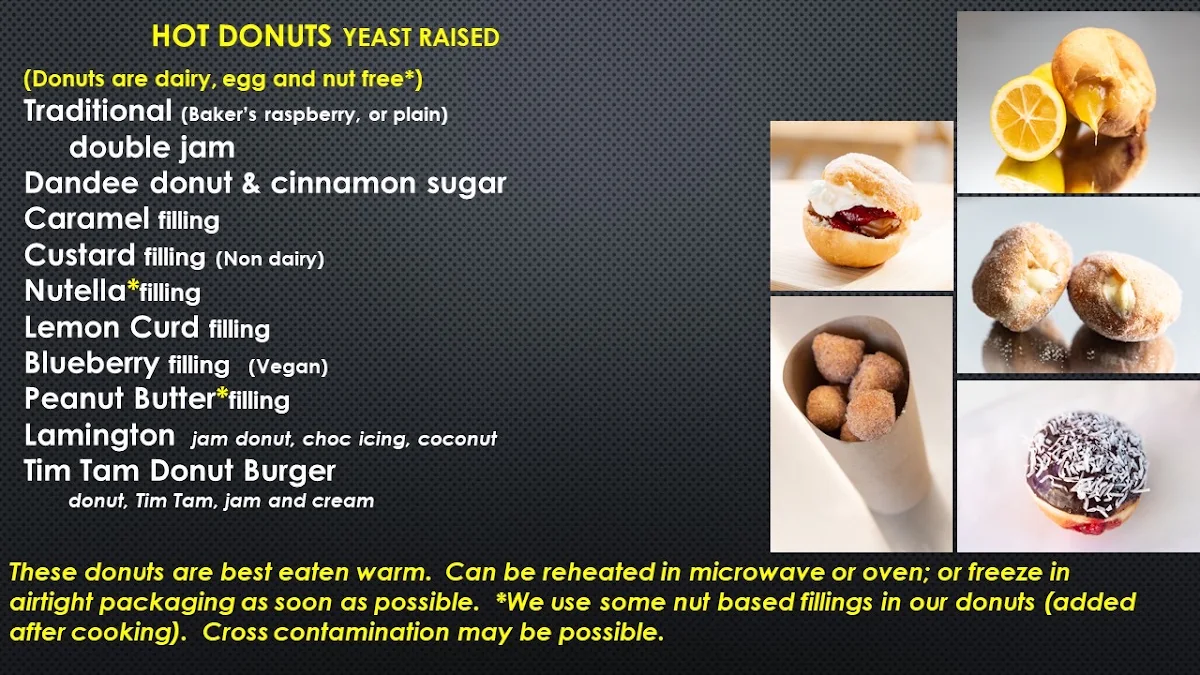 HOT DONUTS YEAST RAISED

(Donuts are dairy, egg and nut free*)

Traditional (Baker's raspberry, or plain)

double jam

Dandee donut & cinnamon sugar

Caramel filling

Custard filling (Non dairy)

Nutella*filling

Lemon Curd filling

Blueberry filling (Vegan)

Peanut Butter*filling

Lamington jam donut, choc icing, coconut

Tim Tam Donut Burger

donut, Tim Tam, jam and cream

These donuts are best eaten warm. Can be reheated in microwave or oven; or freeze in airtight packaging as soon as possible. *We use some nut based fillings in our donuts (added after cooking). Cross contamination may be possible.